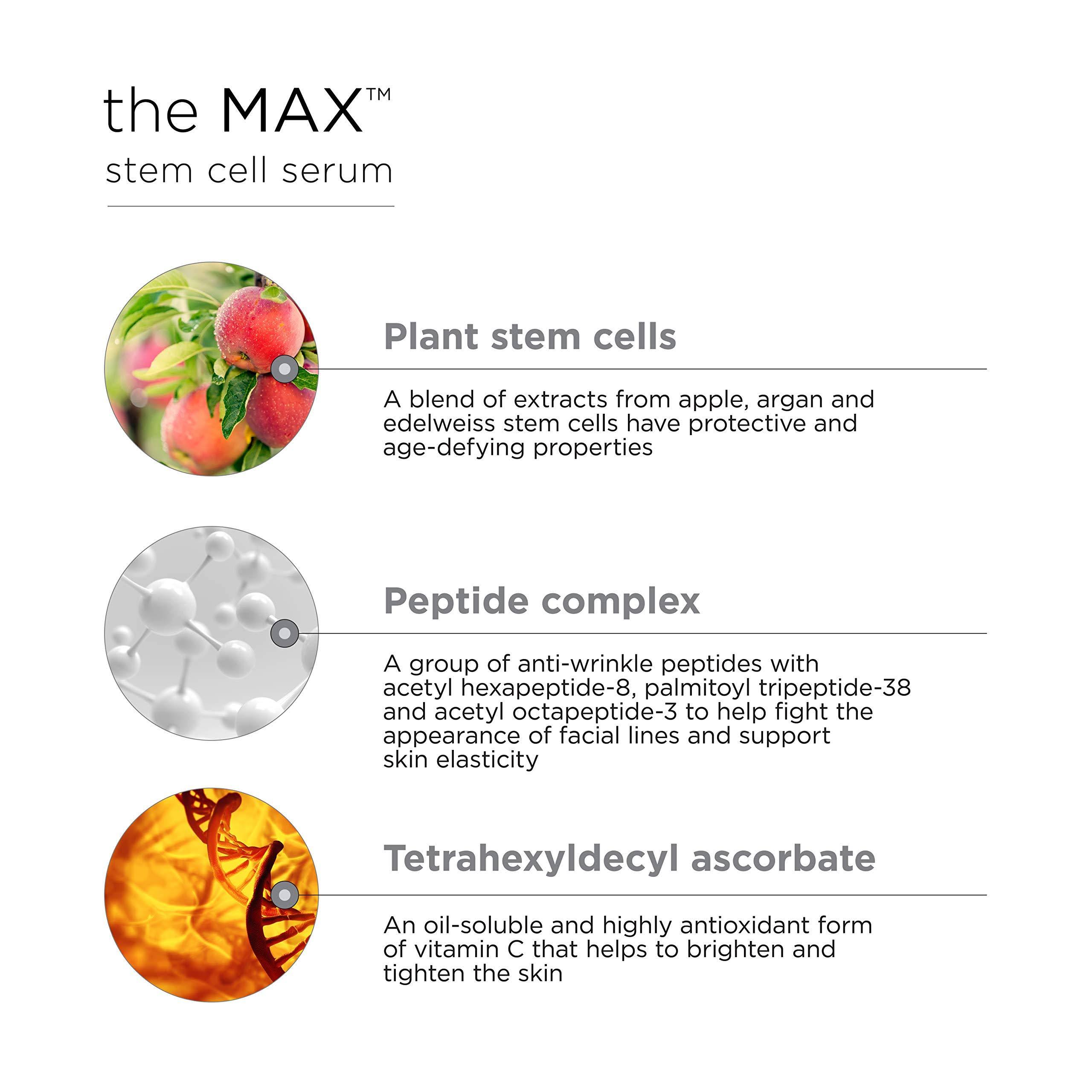 the MAX™
stem cell serum

Plant stem cells

A blend of extracts from apple, argan and edelweiss stem cells have protective and age-defying properties

Peptide complex

A group of anti-wrinkle peptides with acetyl hexapeptide-8, palmitoyl tripeptide-38 and acetyl octapeptide-3 to help fight the appearance of facial lines and support skin elasticity

Tetrahexyldecyl ascorbate

An oil-soluble and highly antioxidant form of vitamin C that helps to brighten and tighten the skin